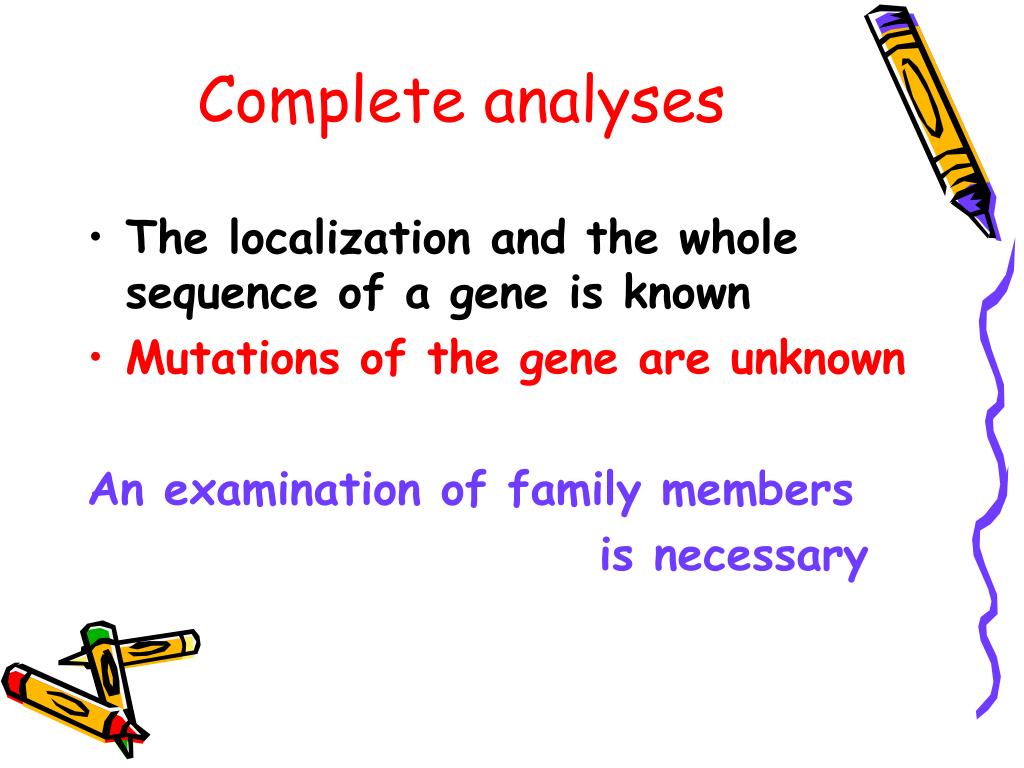 Complete analyses

• The localization and the whole sequence of a gene is known
• Mutations of the gene are unknown

An examination of family members is necessary